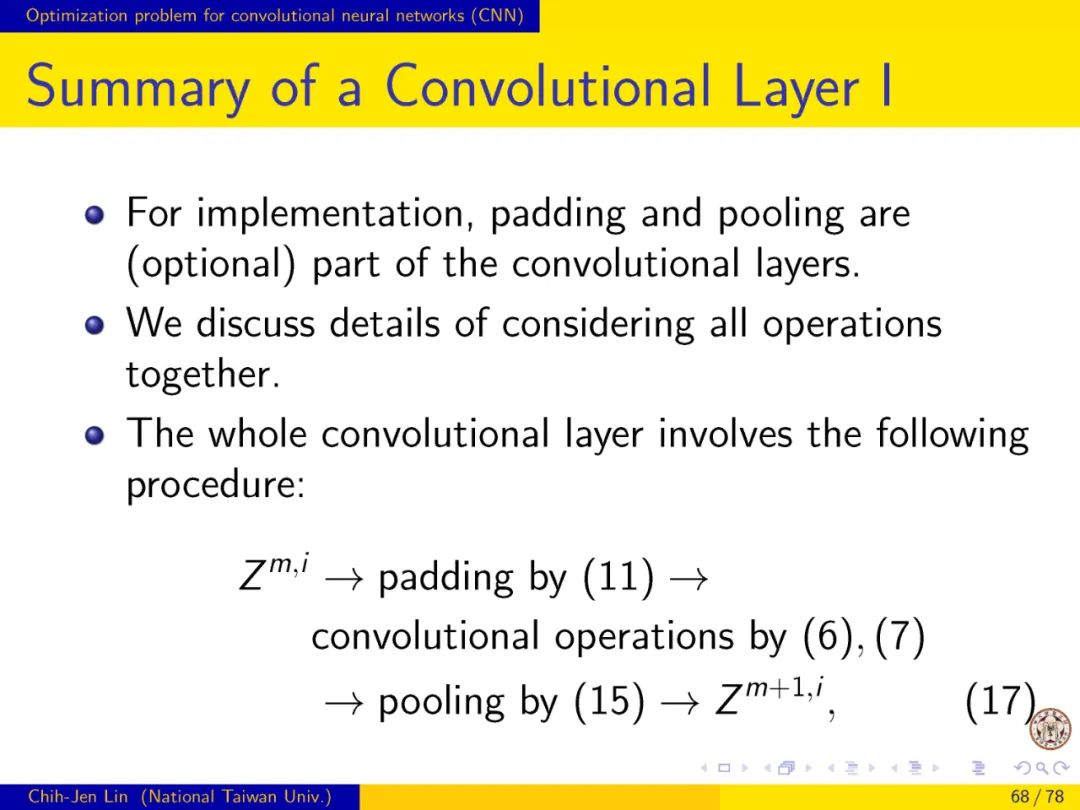 Optimization problem for convolutional neural networks (CNN)

Summary of a Convolutional Layer I

For implementation, padding and pooling are (optional) part of the convolutional layers.

We discuss details of considering all operations together.

The whole convolutional layer involves the following procedure:

$Z^{m,i} \rightarrow$ padding by (11) $\rightarrow$ convolutional operations by (6), (7) $\rightarrow$ pooling by (15) $\rightarrow Z^{m+1,i}$, (17)

Chih-Jen Lin (National Taiwan Univ.)

68 / 78